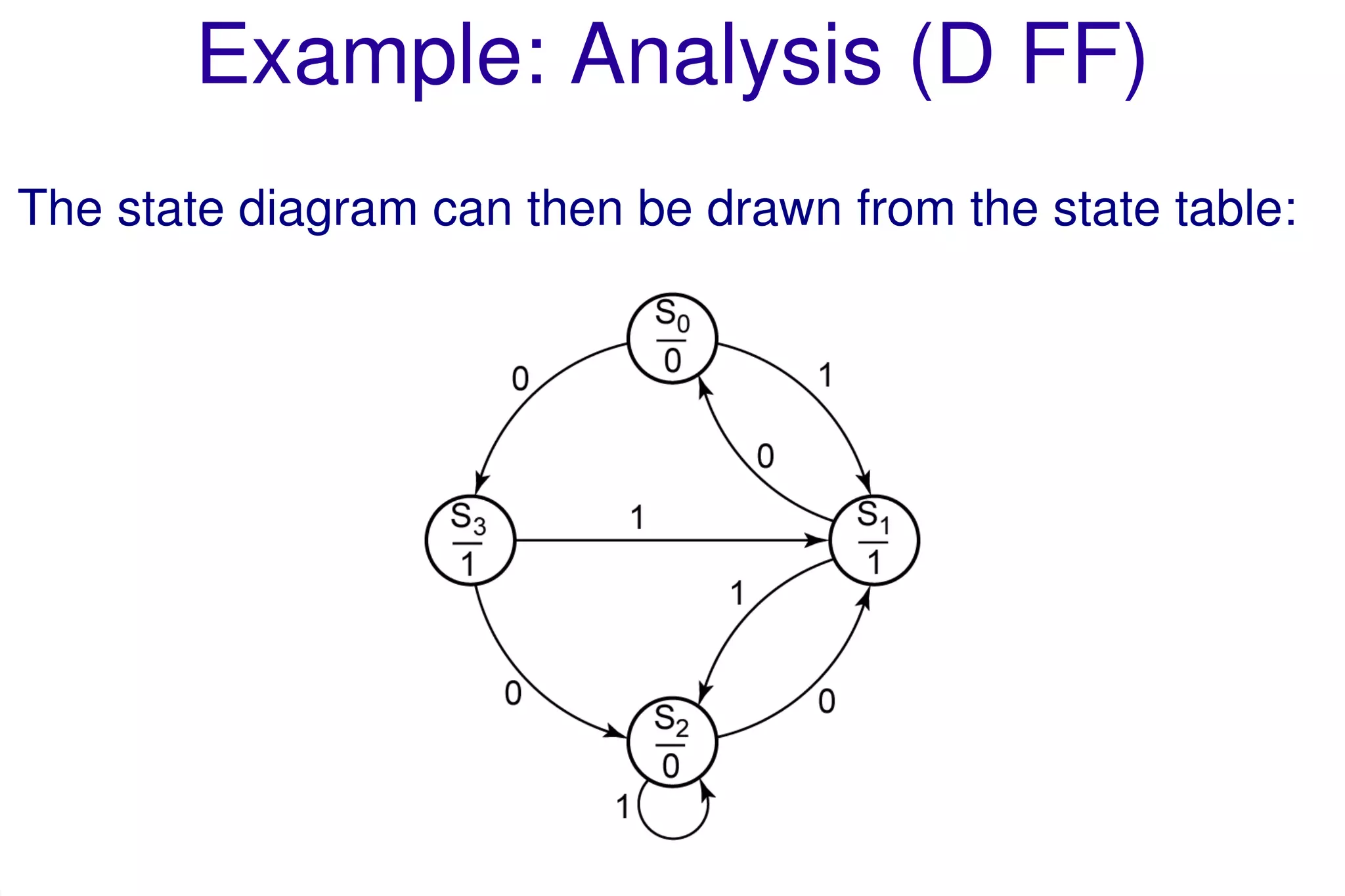 Example: Analysis (D FF)

The state diagram can then be drawn from the state table:

$\frac{S_0}{0}$

0

1

0

$\frac{S_3}{1}$

1

$\frac{S_1}{1}$

1

0

0

$\frac{S_2}{0}$

1